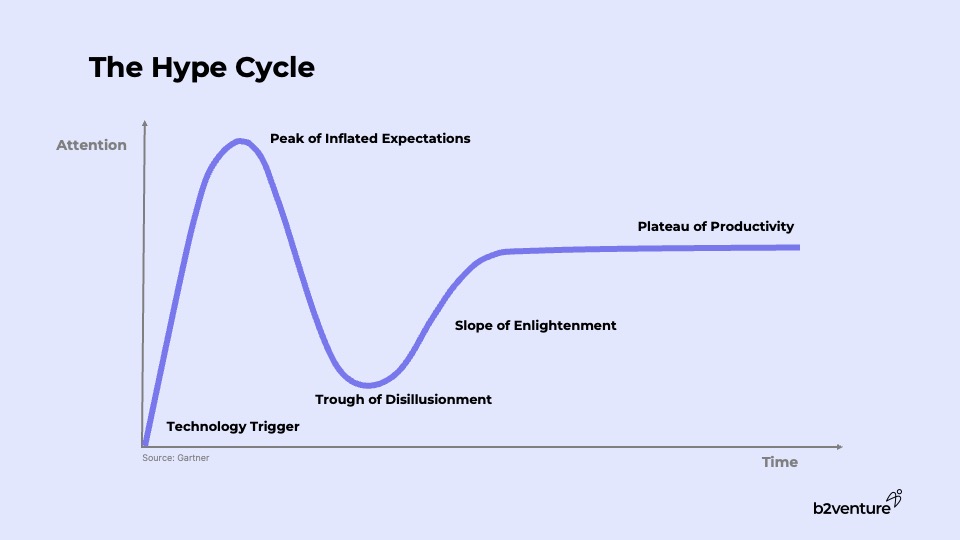 The Hype Cycle

Attention

Peak of Inflated Expectations

Plateau of Productivity

Slope of Enlightenment

Trough of Disillusionment

Technology Trigger

Source: Gartner

Time

b2venture